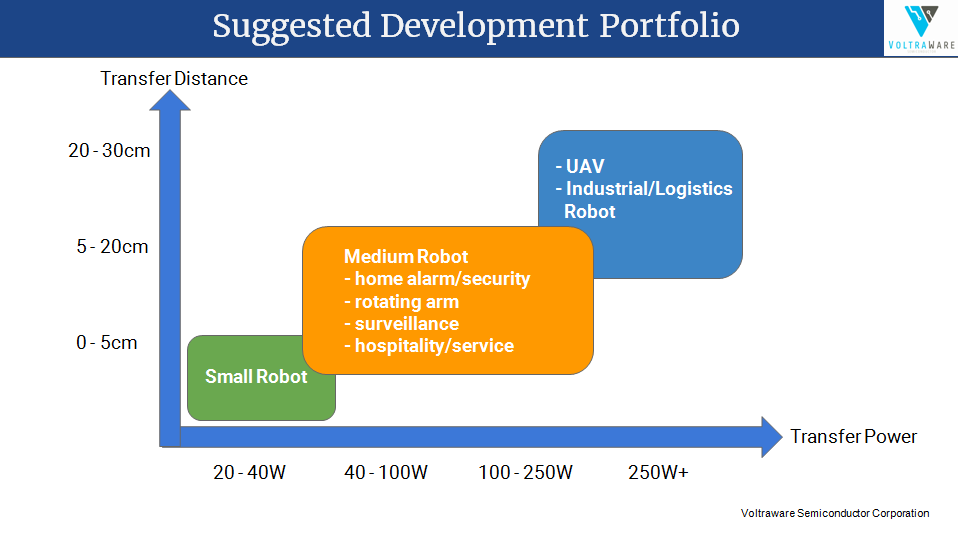 Suggested Development Portfolio

VOLTRAWARE

Transfer Distance

20 - 30cm

5 - 20cm

0 - 5cm

- UAV
- Industrial/Logistics Robot

Medium Robot
- home alarm/security
- rotating arm
- surveillance
- hospitality/service

Small Robot

Transfer Power

20 - 40W

40 - 100W

100 - 250W

250W+

Voltraware Semiconductor Corporation